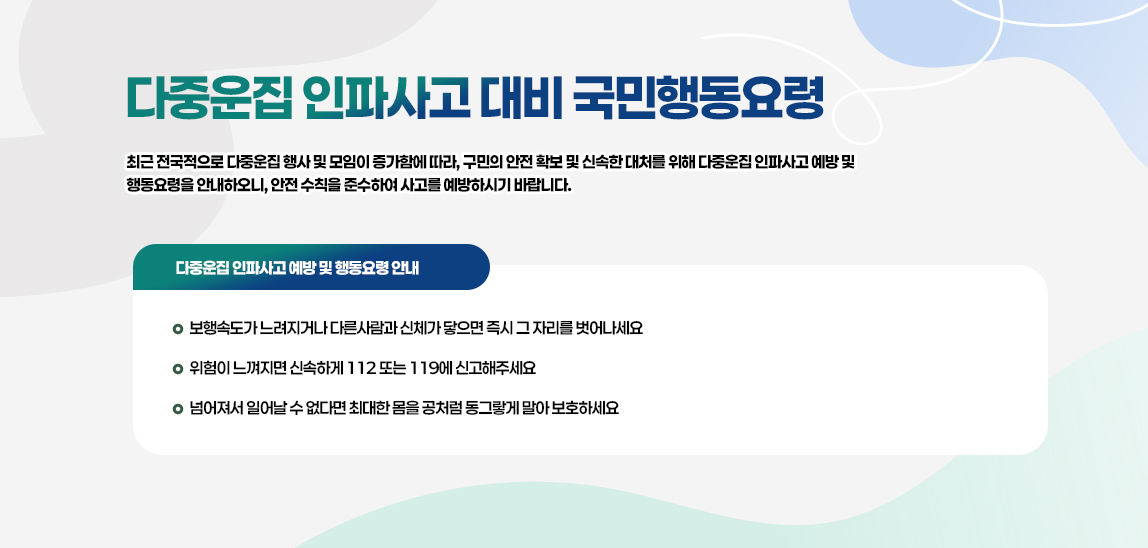 다중운집 인파사고 대비 국민행동요령

최근 전국적으로 다중운집 행사 및 모임이 증가함에 따라, 구민의 안전 확보 및 신속한 대처를 위해 다중운집 인파사고 예방 및 행동요령을 안내하오니, 안전 수칙을 준수하여 사고를 예방하시기 바랍니다.

다중운집 인파사고 예방 및 행동요령 안내

보행속도가 느려지거나 다른사람과 신체가 닿으면 즉시 그 자리를 벗어나세요

위험이 느껴지면 신속하게 112 또는 119에 신고해주세요

넘어져서 일어날 수 없다면 최대한 몸을 공처럼 동그랗게 말아 보호하세요